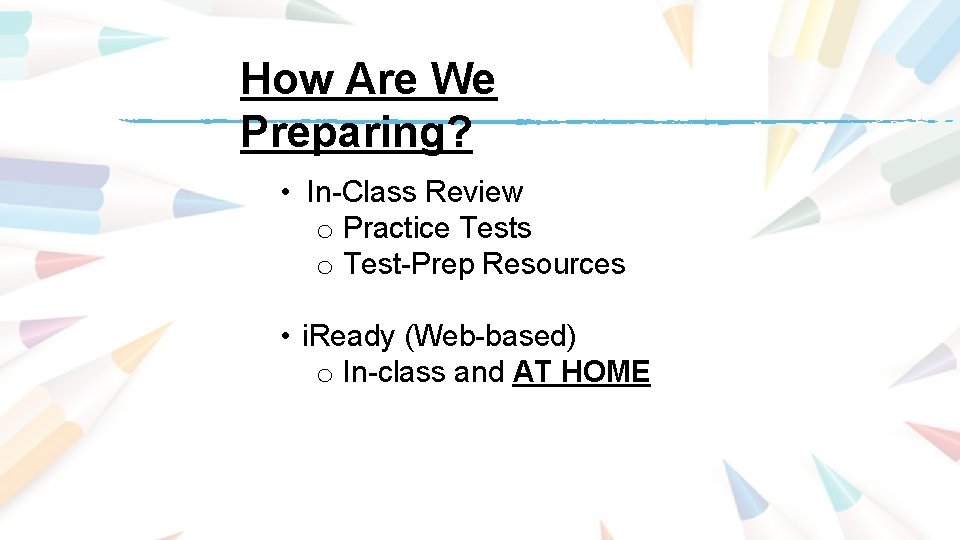 How Are We Preparing?

• In-Class Review
  o Practice Tests
  o Test-Prep Resources

• iReady (Web-based)
  o In-class and AT HOME